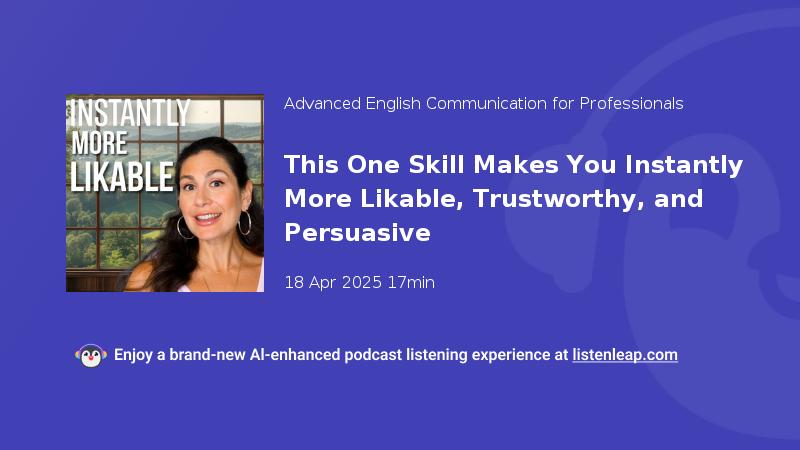 INSTANTLY MORE LIKABLE

Advanced English Communication for Professionals

This One Skill Makes You Instantly More Likable, Trustworthy, and Persuasive

18 Apr 2025 17min

Enjoy a brand-new AI-enhanced podcast listening experience at listenleap.com